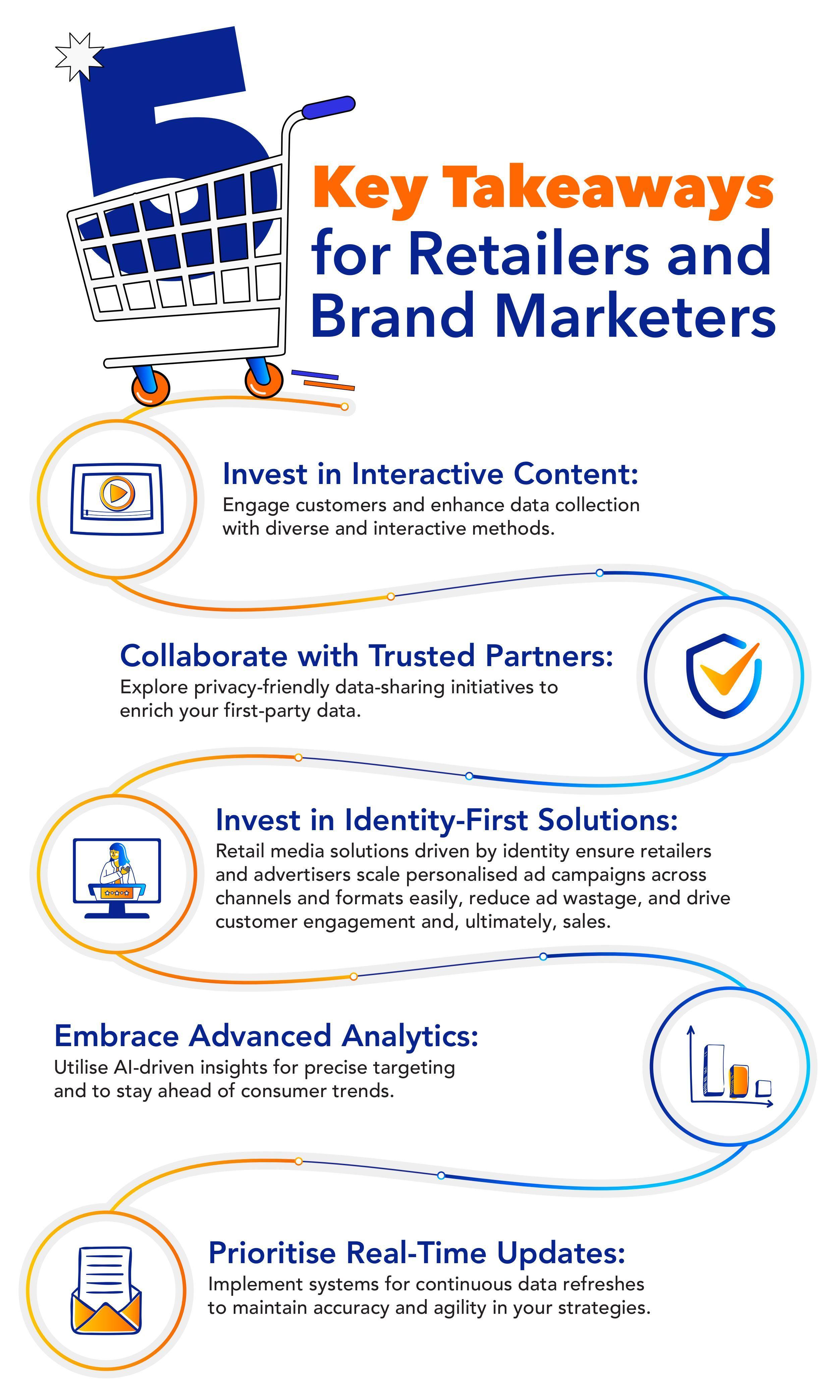 5 Key Takeaways for Retailers and Brand Marketers

Invest in Interactive Content:
Engage customers and enhance data collection with diverse and interactive methods.

Collaborate with Trusted Partners:
Explore privacy-friendly data-sharing initiatives to enrich your first-party data.

Invest in Identity-First Solutions:
Retail media solutions driven by identity ensure retailers and advertisers scale personalised ad campaigns across channels and formats easily, reduce ad wastage, and drive customer engagement and, ultimately, sales.

Embrace Advanced Analytics:
Utilise AI-driven insights for precise targeting and to stay ahead of consumer trends.

Prioritise Real-Time Updates:
Implement systems for continuous data refreshes to maintain accuracy and agility in your strategies.